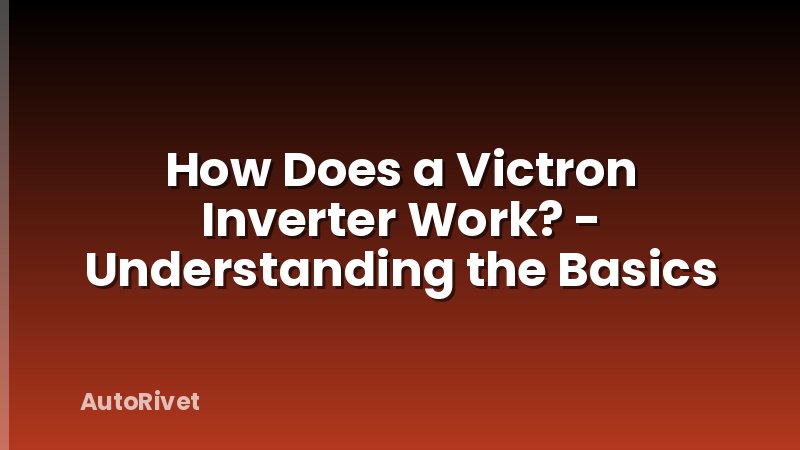 How Does a Victron Inverter Work? - Understanding the Basics

AutoRivet